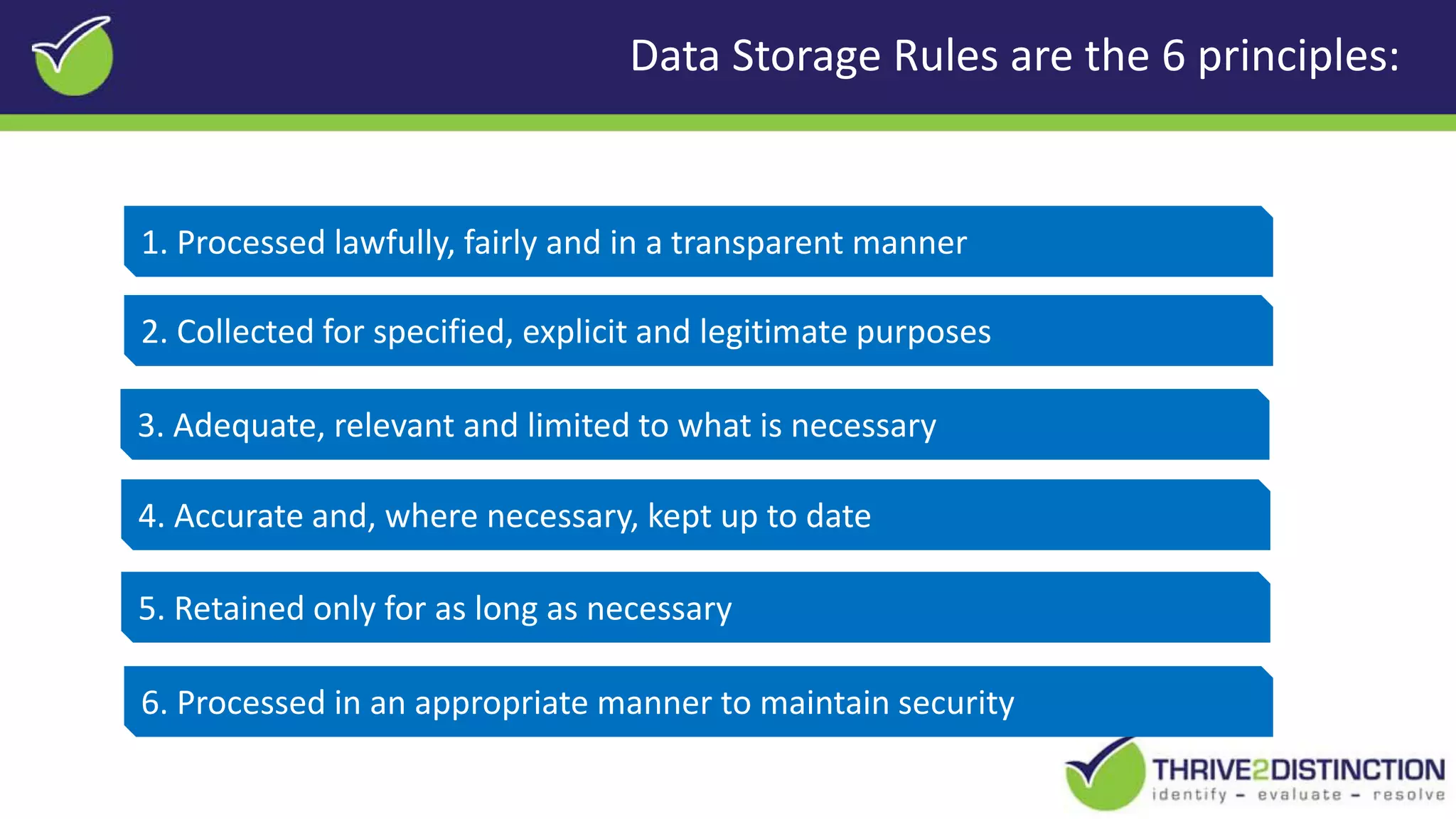 Data Storage Rules are the 6 principles:

1. Processed lawfully, fairly and in a transparent manner

2. Collected for specified, explicit and legitimate purposes

3. Adequate, relevant and limited to what is necessary

4. Accurate and, where necessary, kept up to date

5. Retained only for as long as necessary

6. Processed in an appropriate manner to maintain security

THRIVE2DISTINCTION
identify - evaluate - resolve